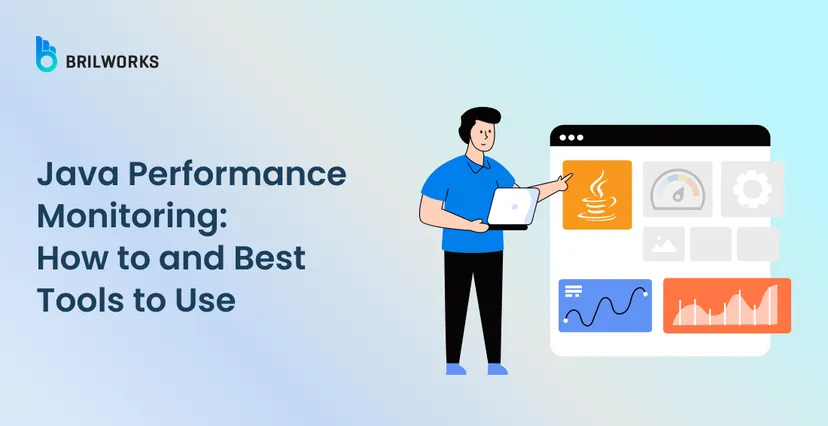 BRILWORKS

Java Performance Monitoring: How to and Best Tools to Use